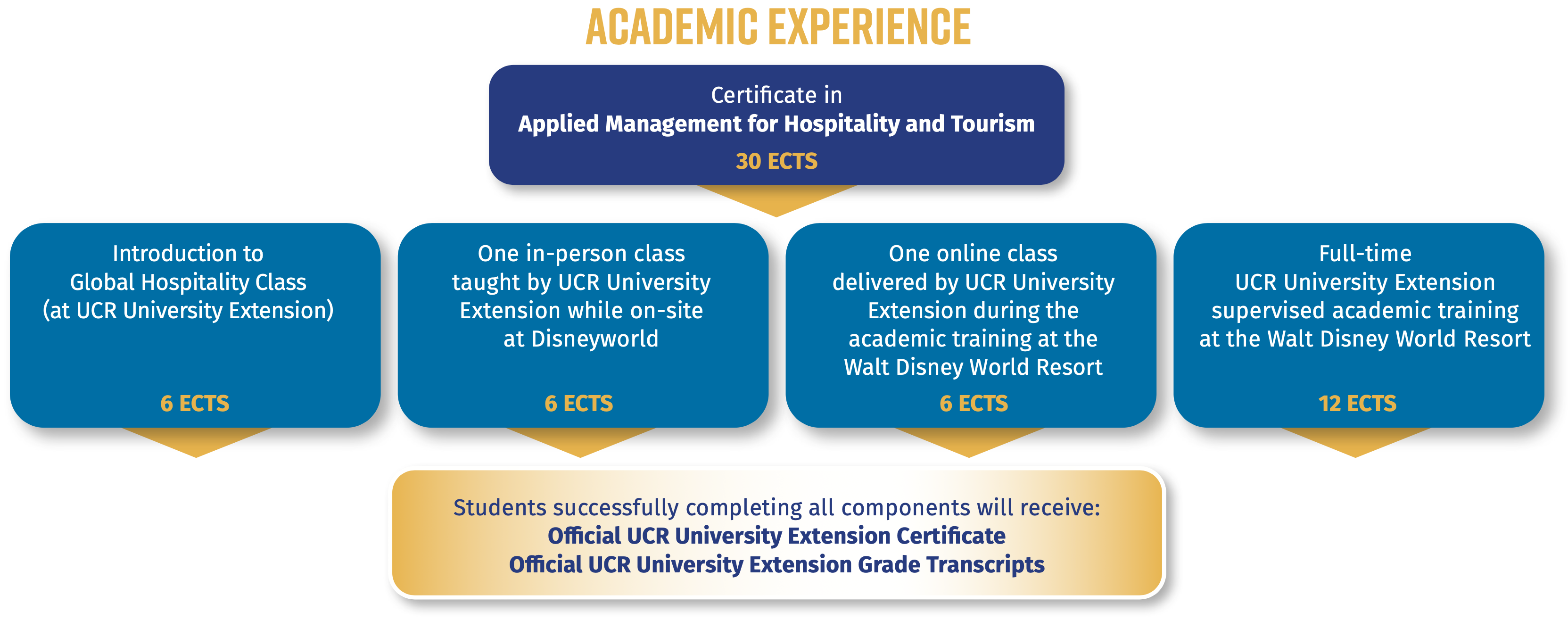 ACADEMIC EXPERIENCE

Certificate in
Applied Management for Hospitality and Tourism
30 ECTS

Introduction to Global Hospitality Class (at UCR University Extension)
6 ECTS

One in-person class taught by UCR University Extension while on-site at Disneyworld
6 ECTS

One online class delivered by UCR University Extension during the academic training at the Walt Disney World Resort
6 ECTS

Full-time UCR University Extension supervised academic training at the Walt Disney World Resort
12 ECTS

Students successfully completing all components will receive:
Official UCR University Extension Certificate
Official UCR University Extension Grade Transcripts